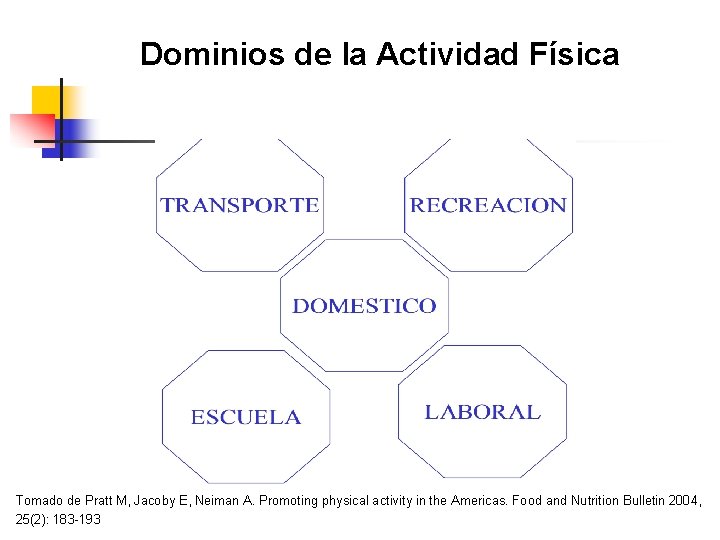 Dominios de la Actividad Física

TRANSPORTE

RECREACION

DOMESTICO

ESCUELA

LABORAL

Tomado de Pratt M, Jacoby E, Neiman A. Promoting physical activity in the Americas. Food and Nutrition Bulletin 2004, 25(2): 183-193